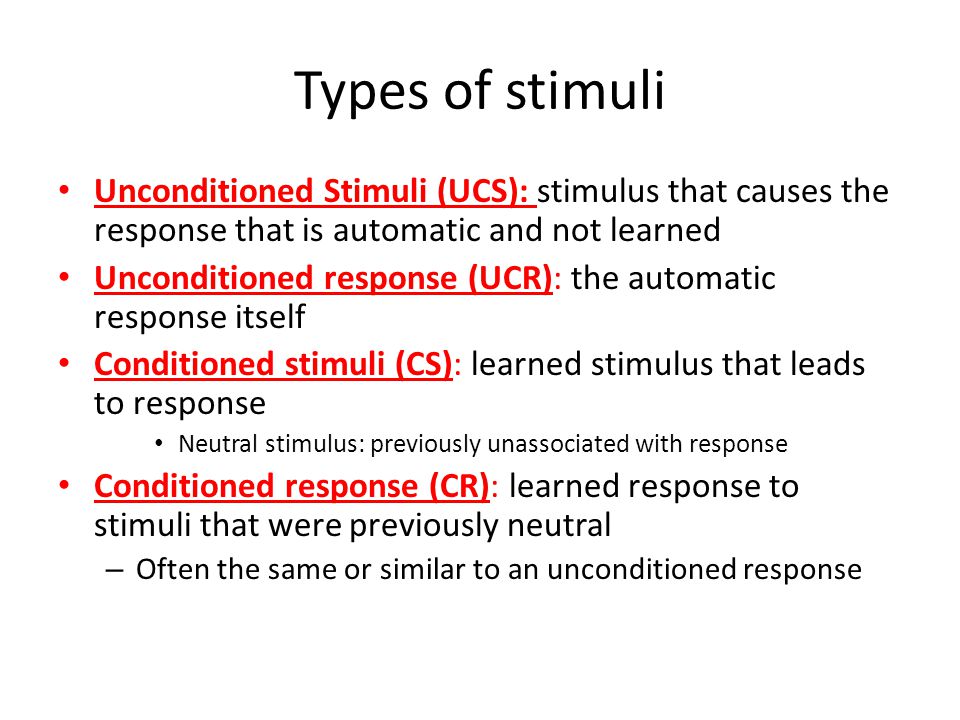 Types of stimuli

• Unconditioned Stimuli (UCS): stimulus that causes the response that is automatic and not learned
• Unconditioned response (UCR): the automatic response itself
• Conditioned stimuli (CS): learned stimulus that leads to response
  • Neutral stimulus: previously unassociated with response
• Conditioned response (CR): learned response to stimuli that were previously neutral
  – Often the same or similar to an unconditioned response